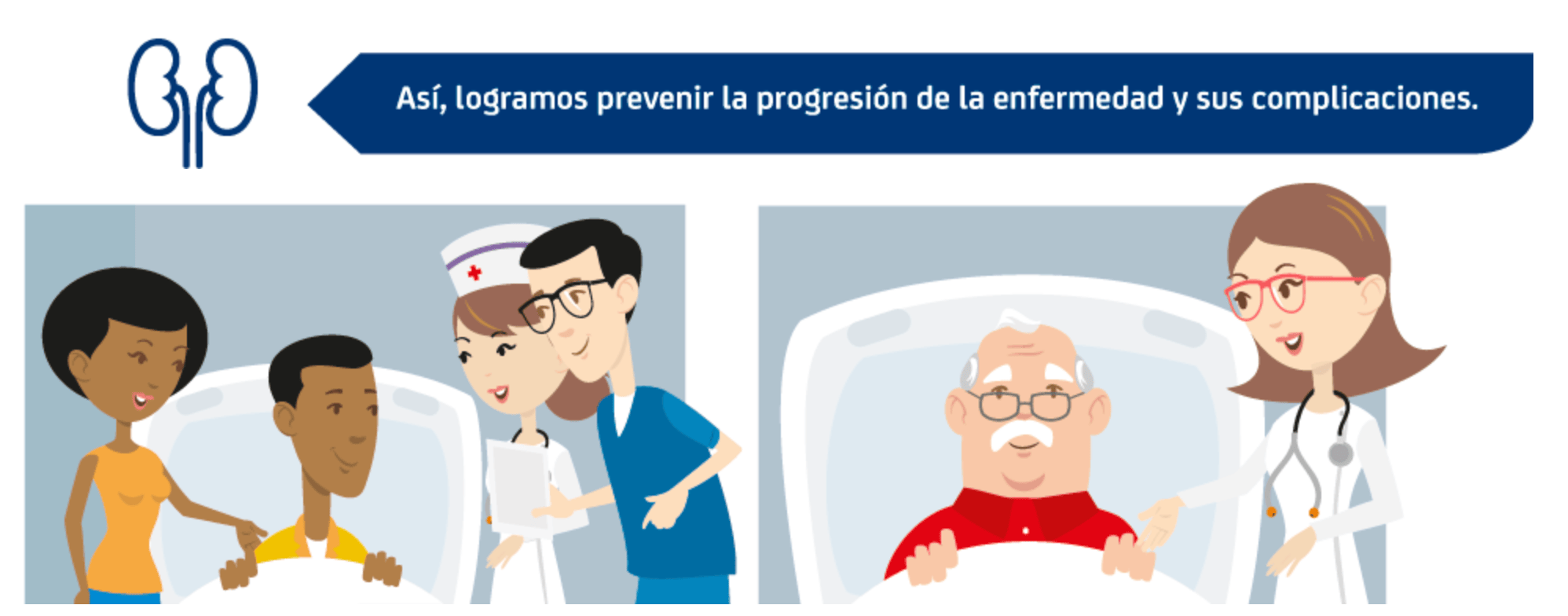 Así, logramos prevenir la progresión de la enfermedad y sus complicaciones.